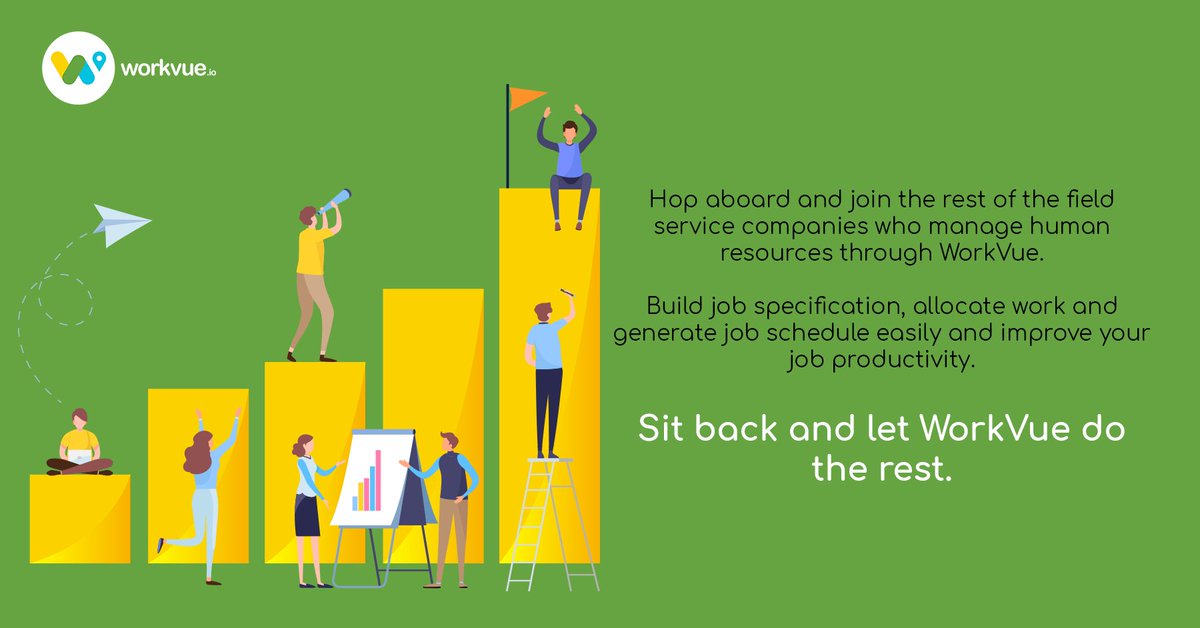 workvue.io

Hop aboard and join the rest of the field service companies who manage human resources through WorkVue.

Build job specification, allocate work and generate job schedule easily and improve your job productivity.

Sit back and let WorkVue do the rest.